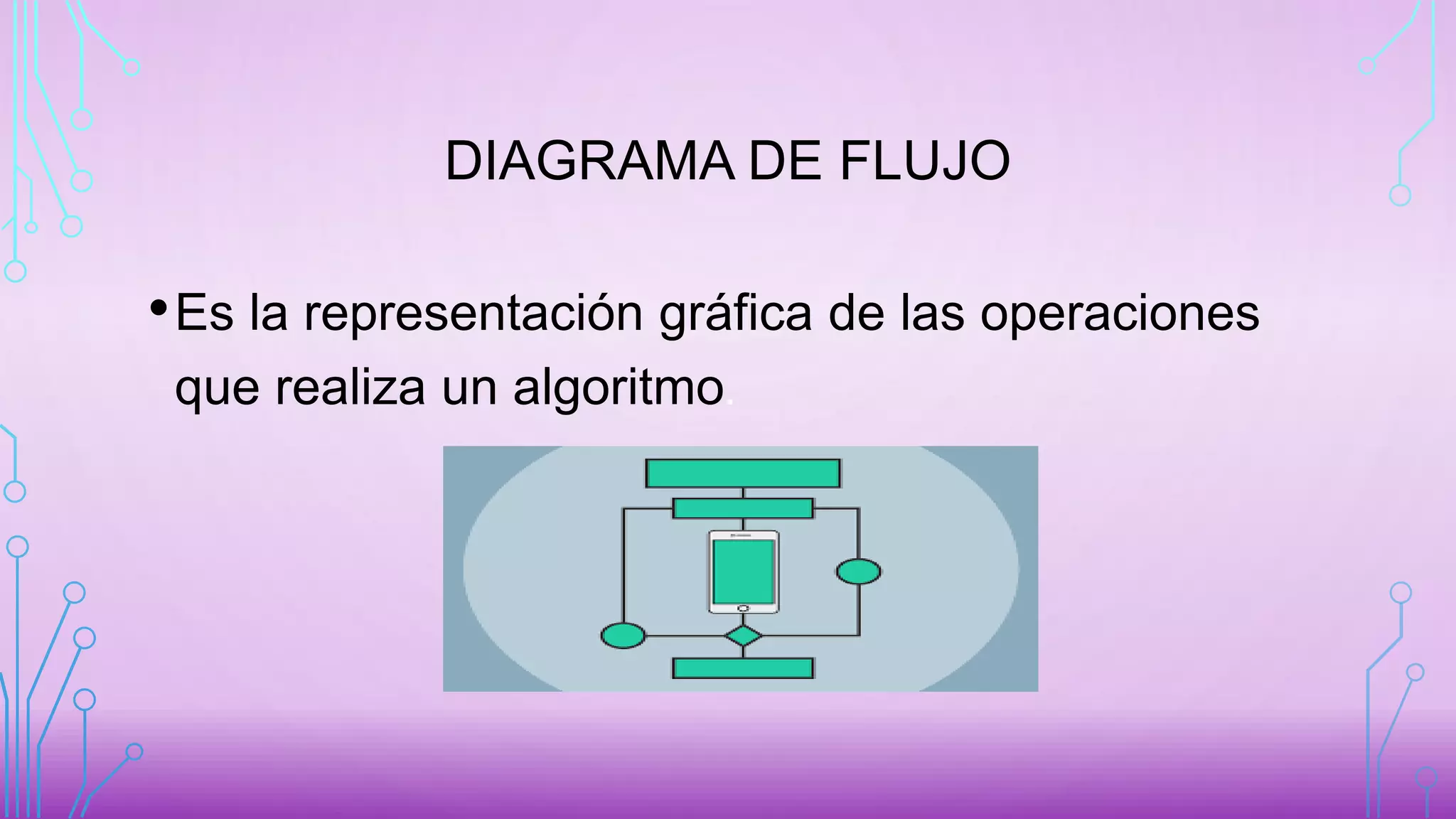 DIAGRAMA DE FLUJO

• Es la representación gráfica de las operaciones que realiza un algoritmo.